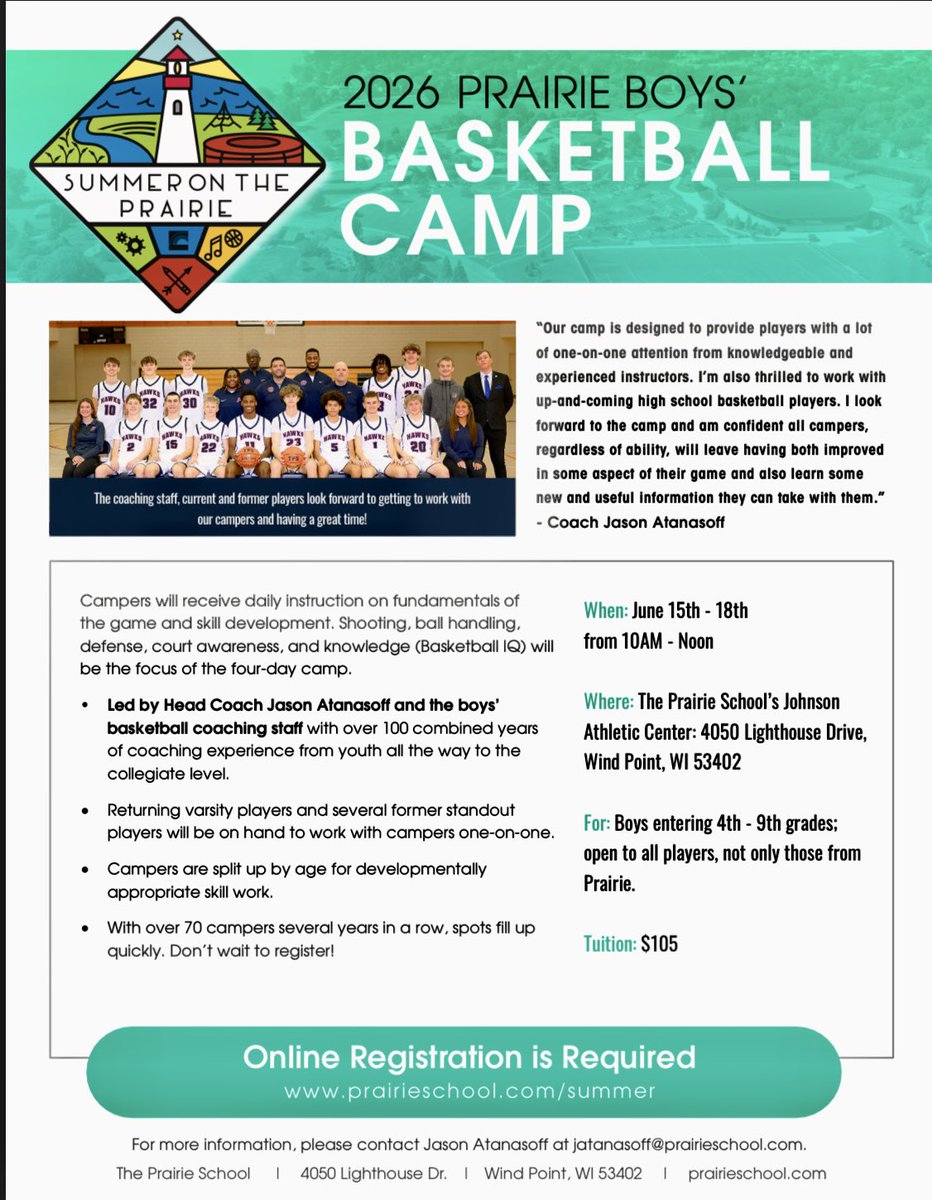 SUMMER ON THE PRAIRIE

2026 PRAIRIE BOYS'
BASKETBALL CAMP

The coaching staff, current and former players look forward to getting to work with our campers and having a great time!

"Our camp is designed to provide players with a lot of one-on-one attention from knowledgeable and experienced instructors. I'm also thrilled to work with up-and-coming high school basketball players. I look forward to the camp and am confident all campers, regardless of ability, will leave having both improved in some aspect of their game and also learn some new and useful information they can take with them."
- Coach Jason Atanasoff

Campers will receive daily instruction on fundamentals of the game and skill development. Shooting, ball handling, defense, court awareness, and knowledge (Basketball IQ) will be the focus of the four-day camp.

• Led by Head Coach Jason Atanasoff and the boys' basketball coaching staff with over 100 combined years of coaching experience from youth all the way to the collegiate level.

• Returning varsity players and several former standout players will be on hand to work with campers one-on-one.

• Campers are split up by age for developmentally appropriate skill work.

• With over 70 campers several years in a row, spots fill up quickly. Don't wait to register!

When: June 15th - 18th from 10AM - Noon

Where: The Prairie School's Johnson Athletic Center: 4050 Lighthouse Drive, Wind Point, WI 53402

For: Boys entering 4th - 9th grades; open to all players, not only those from Prairie.

Tuition: $105

Online Registration is Required
www.prairieschool.com/summer

For more information, please contact Jason Atanasoff at jatanasoff@prairieschool.com.
The Prairie School | 4050 Lighthouse Dr. | Wind Point, WI 53402 | prairieschool.com